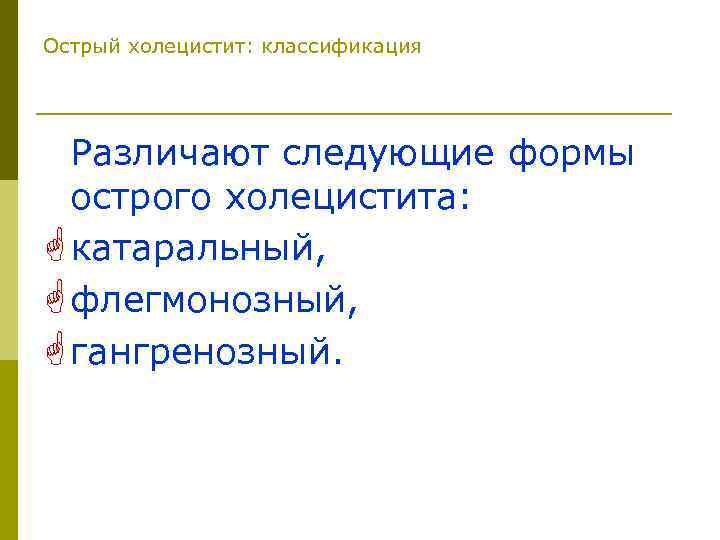 Острый холецистит: классификация

Различают следующие формы острого холецистита:
катаральный,
флегмонозный,
гангренозный.